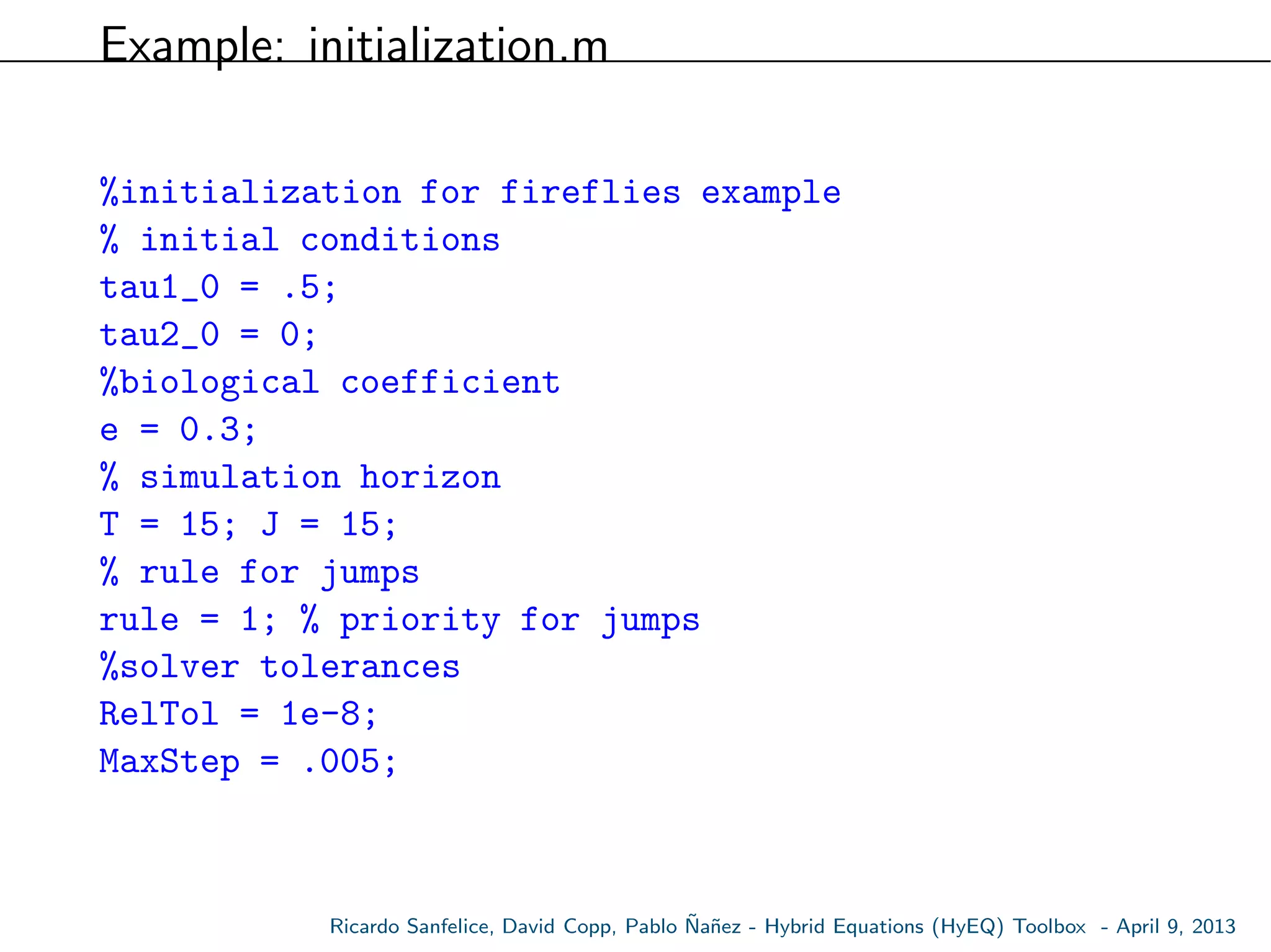 Example: initialization.m

%initialization for fireflies example
% initial conditions
tau1_0 = .5;
tau2_0 = 0;
%biological coefficient
e = 0.3;
% simulation horizon
T = 15; J = 15;
% rule for jumps
rule = 1; % priority for jumps
%solver tolerances
RelTol = 1e-8;
MaxStep = .005;

Ricardo Sanfelice, David Copp, Pablo Ñañez - Hybrid Equations (HyEQ) Toolbox - April 9, 2013